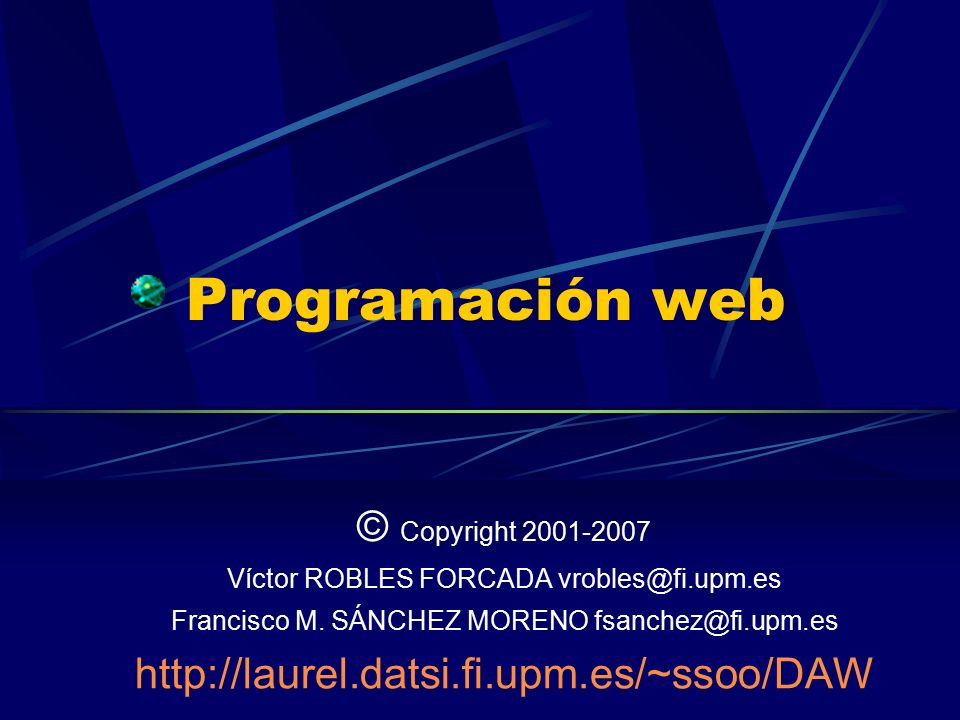 Programación web

© Copyright 2001-2007

Víctor ROBLES FORCADA vrobles@fi.upm.es

Francisco M. SÁNCHEZ MORENO fsanchez@fi.upm.es

http://laurel.datsi.fi.upm.es/~ssoo/DAW